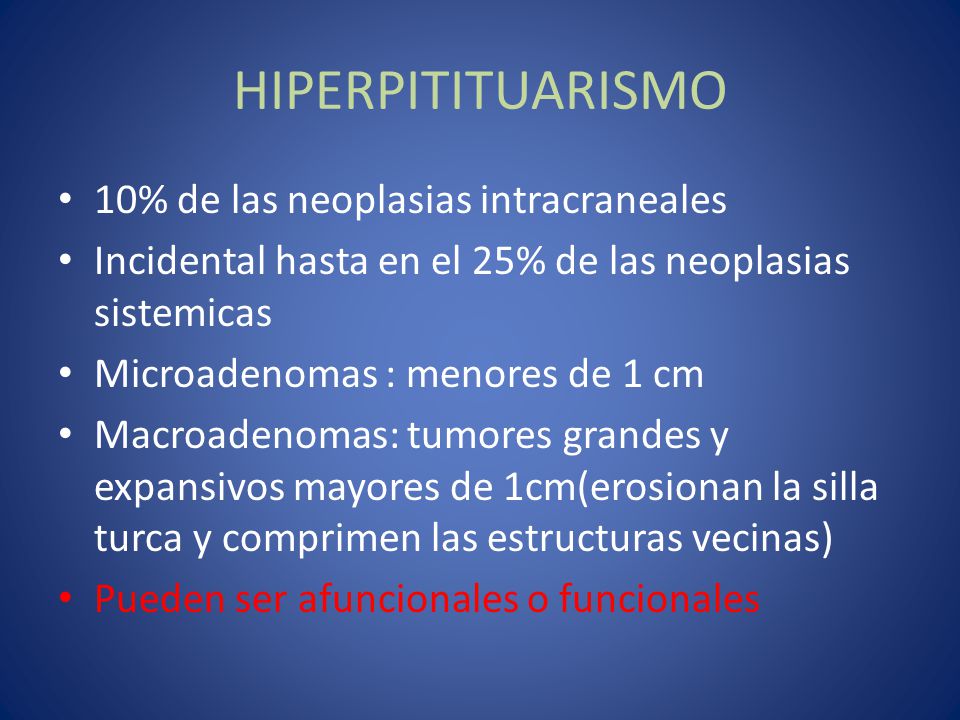 HIPERPITITUARISMO

• 10% de las neoplasias intracraneales
• Incidental hasta en el 25% de las neoplasias sistemicas
• Microadenomas : menores de 1 cm
• Macroadenomas: tumores grandes y expansivos mayores de 1cm(erosionan la silla turca y comprimen las estructuras vecinas)
• Pueden ser afuncionales o funcionales